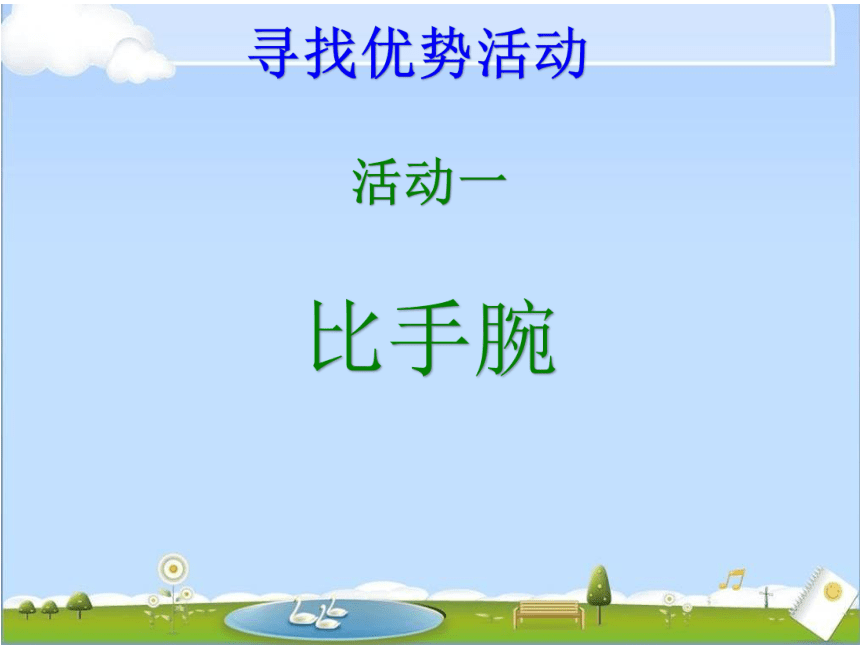 寻找优势活动

活动一

比手腕